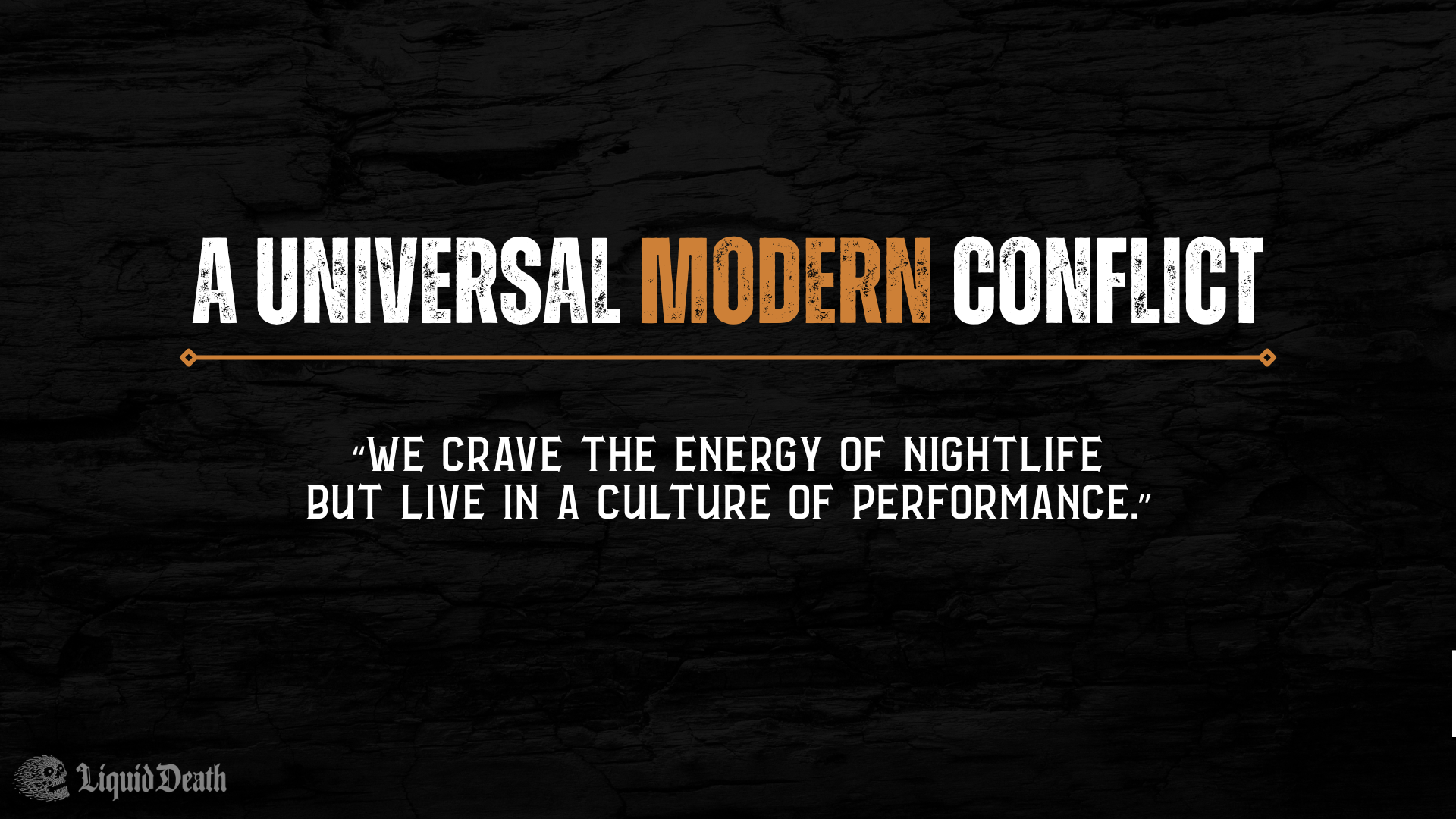 A UNIVERSAL MODERN CONFLICT

"WE CRAVE THE ENERGY OF NIGHTLIFE BUT LIVE IN A CULTURE OF PERFORMANCE."

Liquid Death